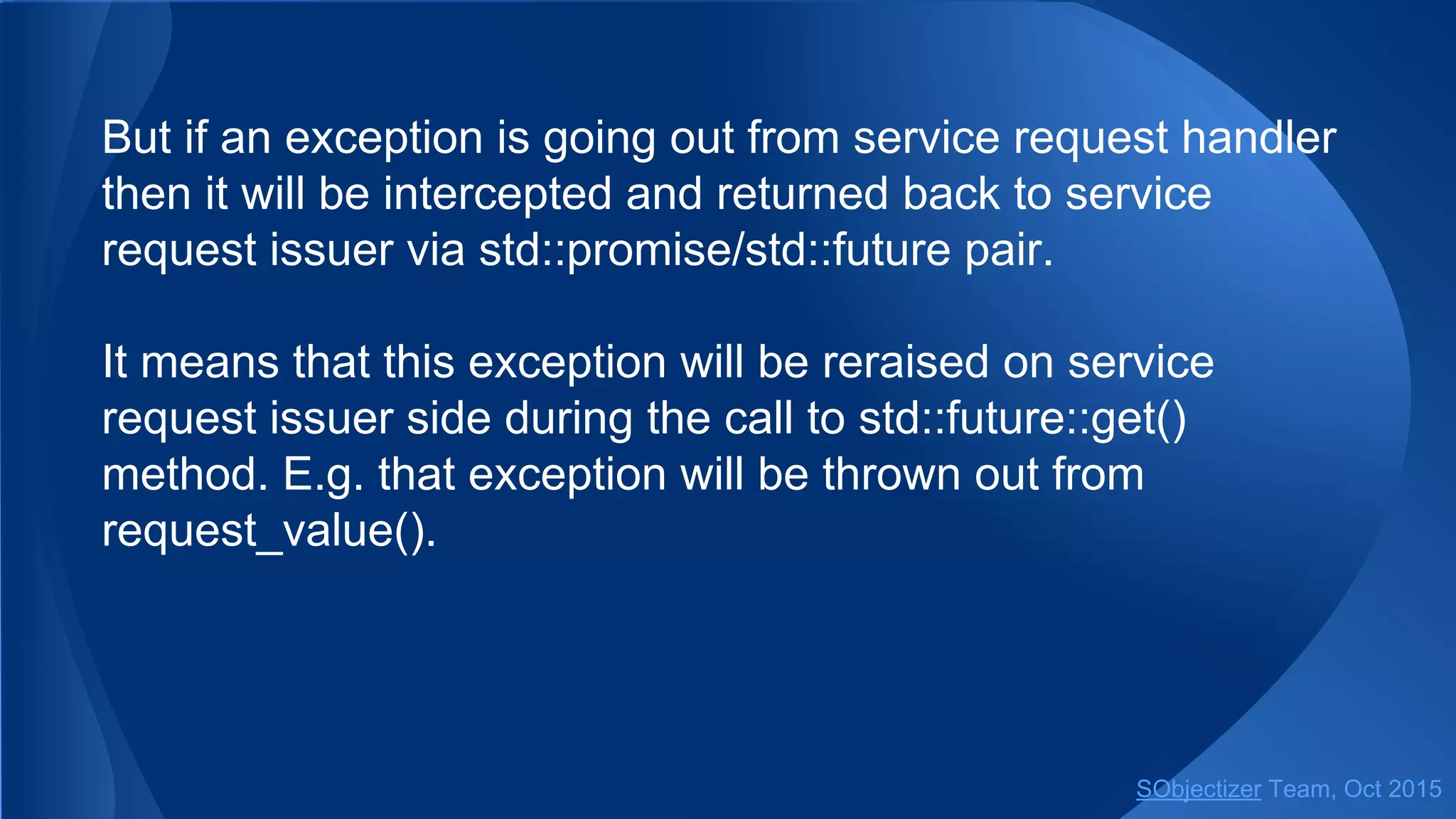 But if an exception is going out from service request handler then it will be intercepted and returned back to service request issuer via std::promise/std::future pair.

It means that this exception will be reraised on service request issuer side during the call to std::future::get() method. E.g. that exception will be thrown out from request_value().

SObjectizer Team, Oct 2015